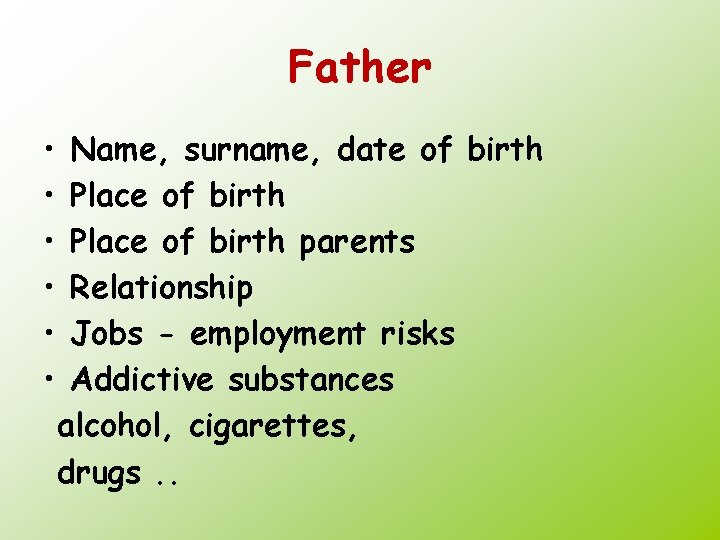 Father

• Name, surname, date of birth
• Place of birth
• Place of birth parents
• Relationship
• Jobs - employment risks
• Addictive substances
alcohol, cigarettes, drugs ..